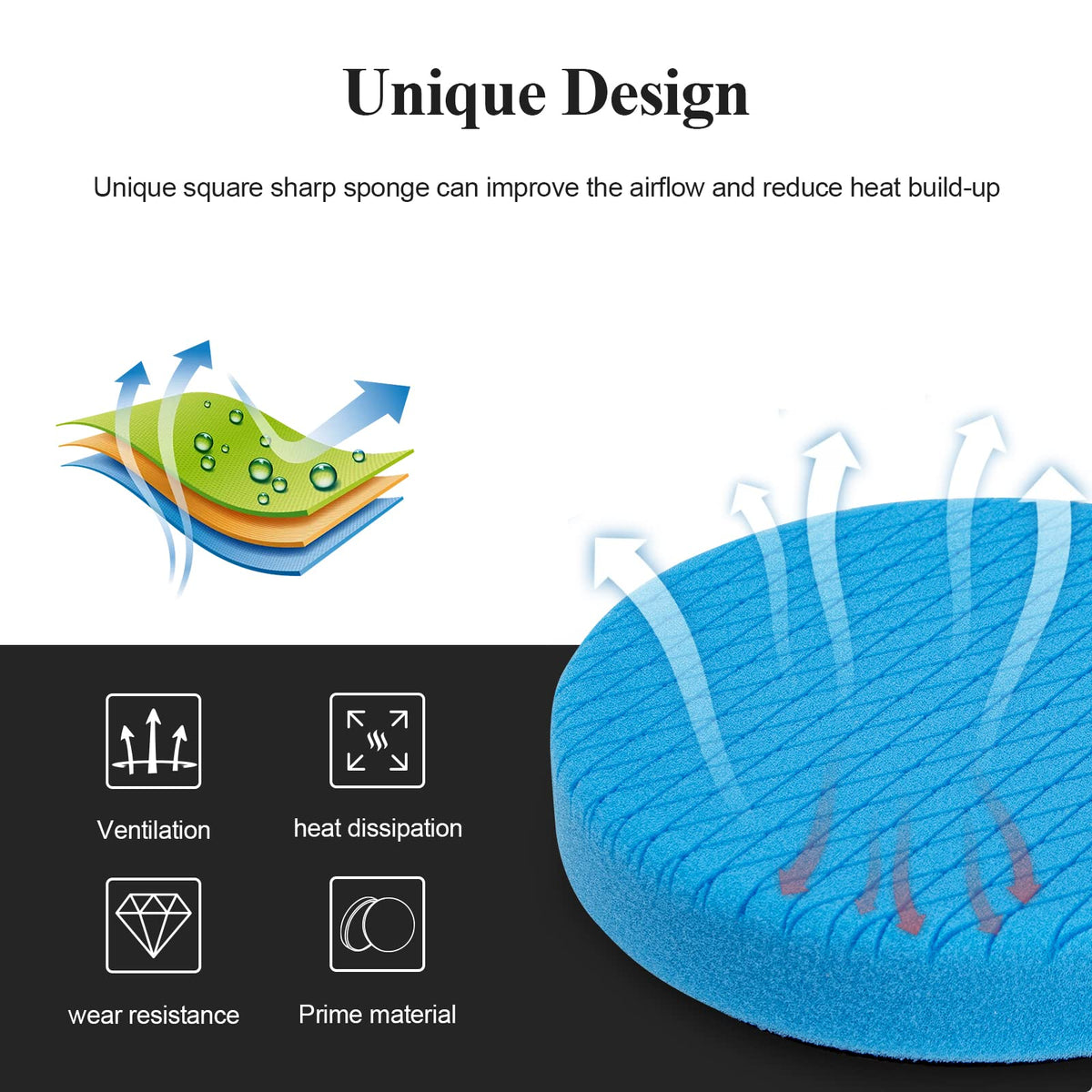 Unique Design

Unique square sharp sponge can improve the airflow and reduce heat build-up

Ventilation

heat dissipation

wear resistance

Prime material